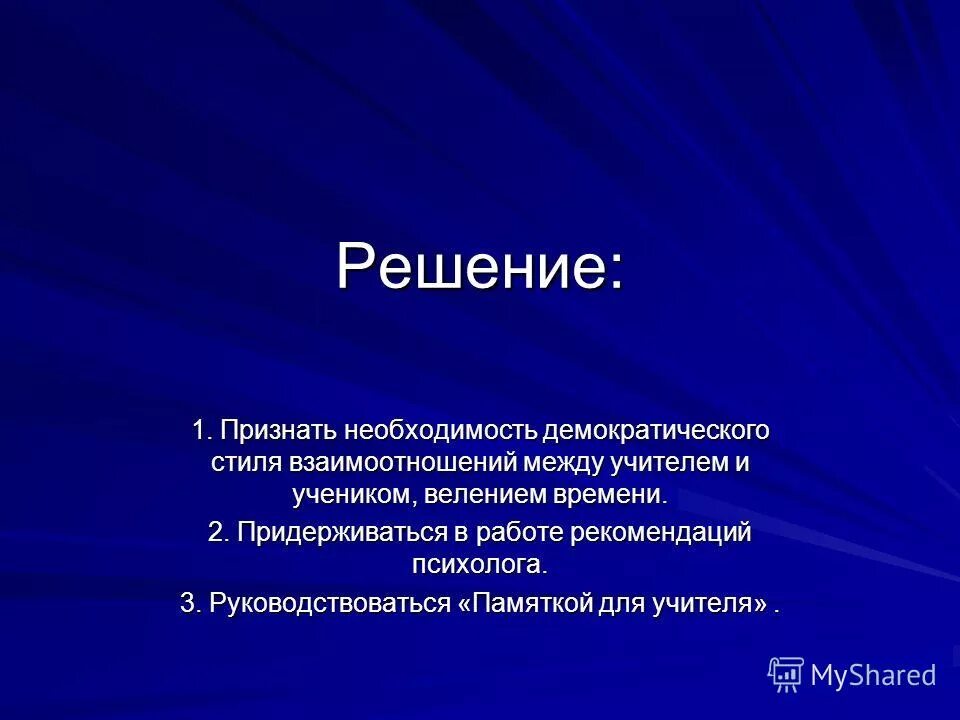 Решение:

1. Признать необходимость демократического стиля взаимоотношений между учителем и учеником, велением времени.

2. Придерживаться в работе рекомендаций психолога.

3. Руководствоваться «Памяткой для учителя» .

MyShared